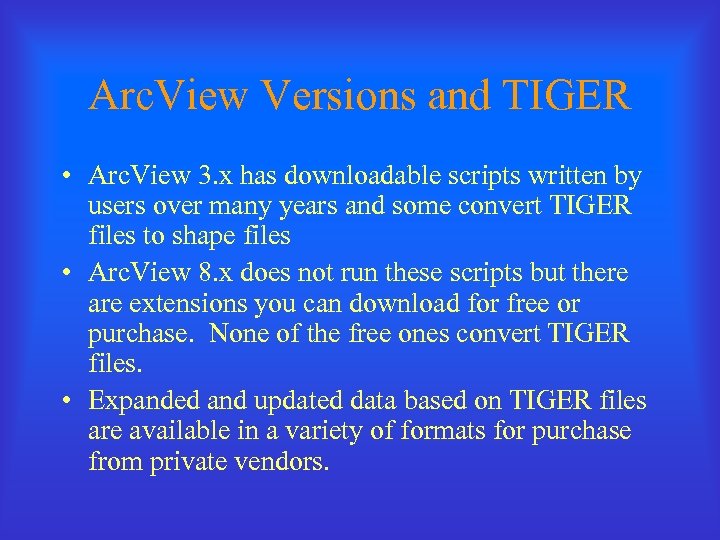 ArcView Versions and TIGER

• ArcView 3.x has downloadable scripts written by users over many years and some convert TIGER files to shape files

• ArcView 8.x does not run these scripts but there are extensions you can download for free or purchase.  None of the free ones convert TIGER files.

• Expanded and updated data based on TIGER files are available in a variety of formats for purchase from private vendors.